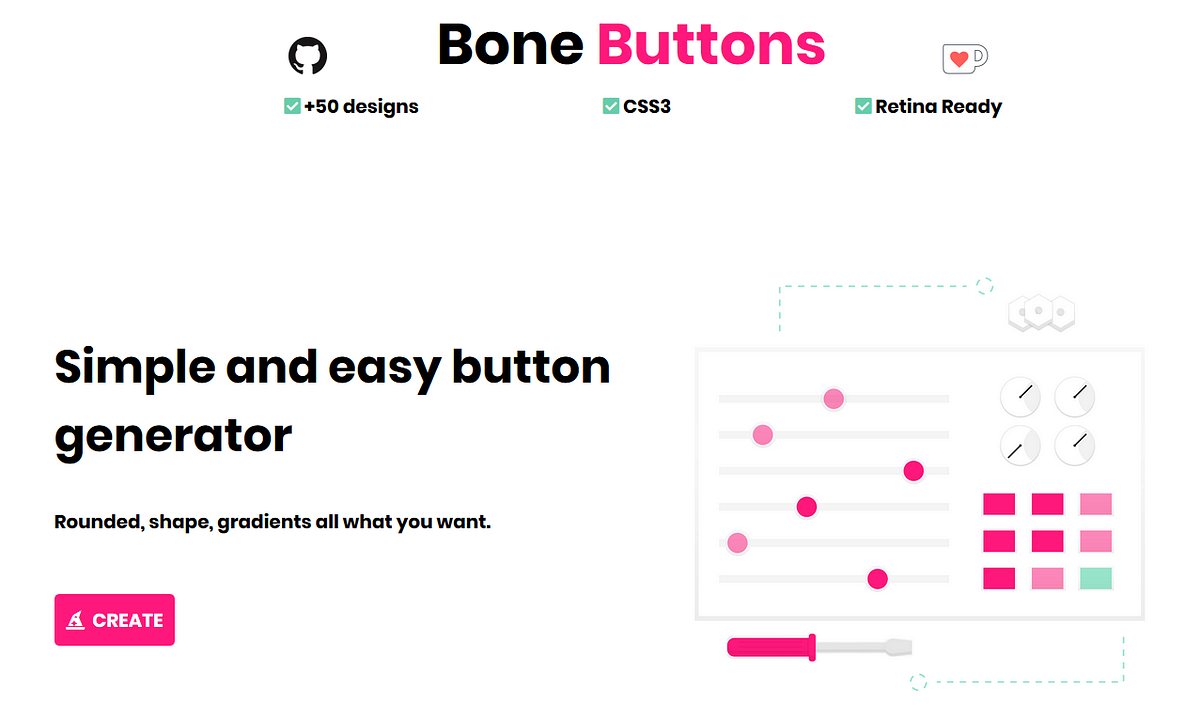 Bone Buttons

+50 designs

CSS3

Retina Ready

Simple and easy button generator

Rounded, shape, gradients all what you want.

CREATE